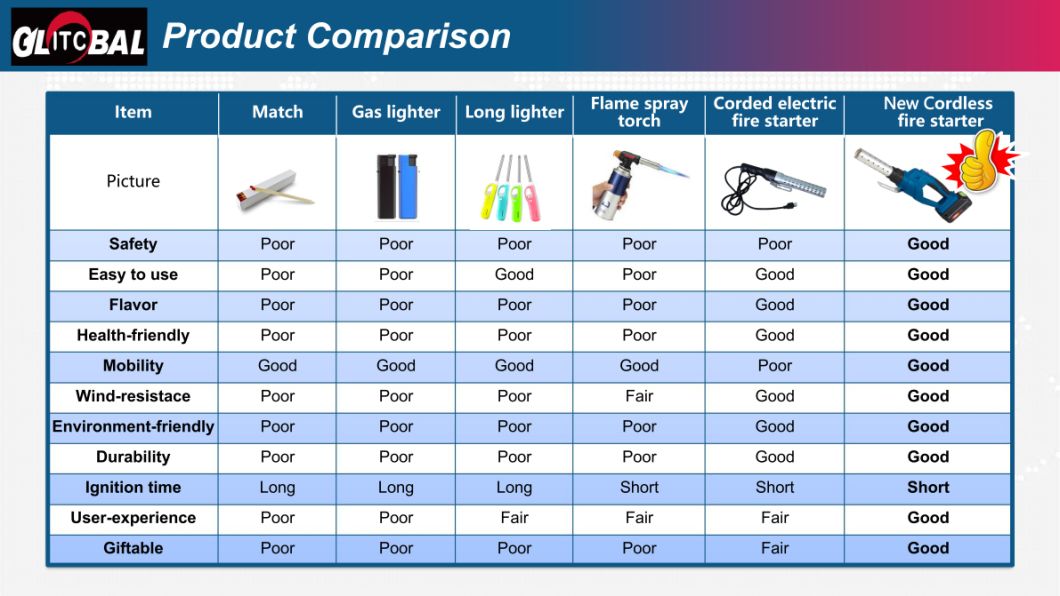 GLITCBAL Product Comparison

| Item | Match | Gas lighter | Long lighter | Flame spray torch | Corded electric fire starter | New Cordless fire starter |
|---|---|---|---|---|---|---|
| Picture | | | | | | |
| Safety | Poor | Poor | Poor | Poor | Poor | Good |
| Easy to use | Poor | Poor | Good | Poor | Good | Good |
| Flavor | Poor | Poor | Poor | Poor | Good | Good |
| Health-friendly | Poor | Poor | Poor | Poor | Good | Good |
| Mobility | Good | Good | Good | Good | Poor | Good |
| Wind-resistace | Poor | Poor | Poor | Fair | Good | Good |
| Environment-friendly | Poor | Poor | Poor | Poor | Good | Good |
| Durability | Poor | Poor | Poor | Poor | Good | Good |
| Ignition time | Long | Long | Long | Short | Short | Short |
| User-experience | Poor | Poor | Fair | Fair | Fair | Good |
| Giftable | Poor | Poor | Poor | Poor | Fair | Good |